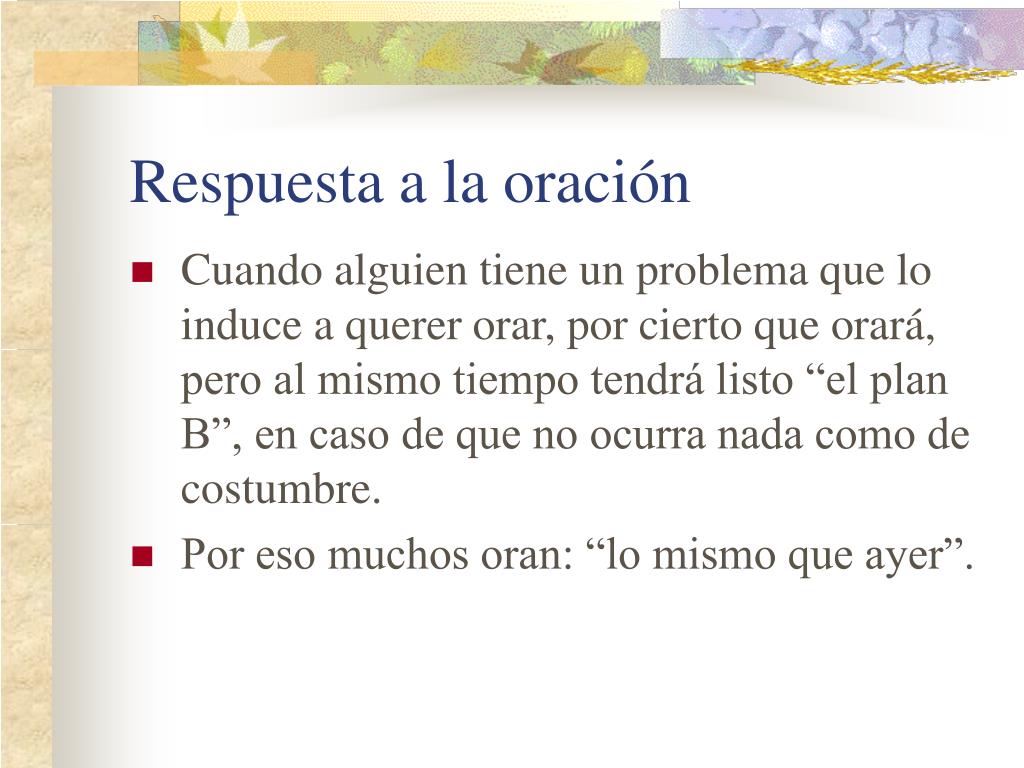 Respuesta a la oración

Cuando alguien tiene un problema que lo induce a querer orar, por cierto que orará, pero al mismo tiempo tendrá listo “el plan B”, en caso de que no ocurra nada como de costumbre.

Por eso muchos oran: “lo mismo que ayer”.